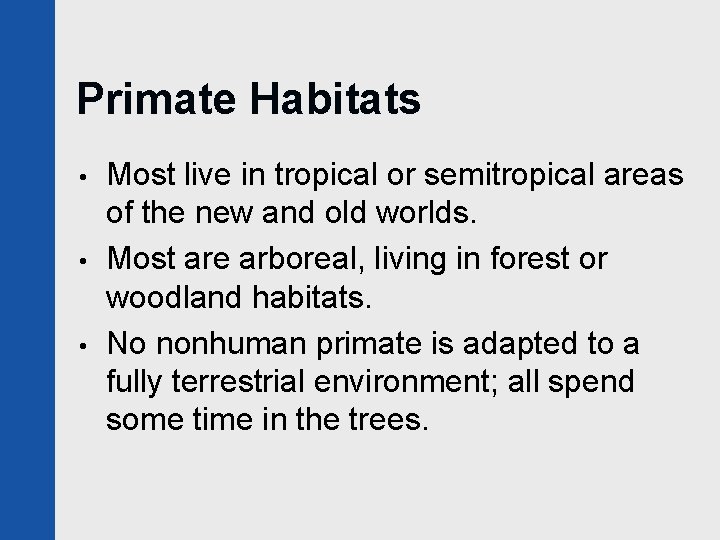 Primate Habitats

• Most live in tropical or semitropical areas of the new and old worlds.
• Most are arboreal, living in forest or woodland habitats.
• No nonhuman primate is adapted to a fully terrestrial environment; all spend some time in the trees.